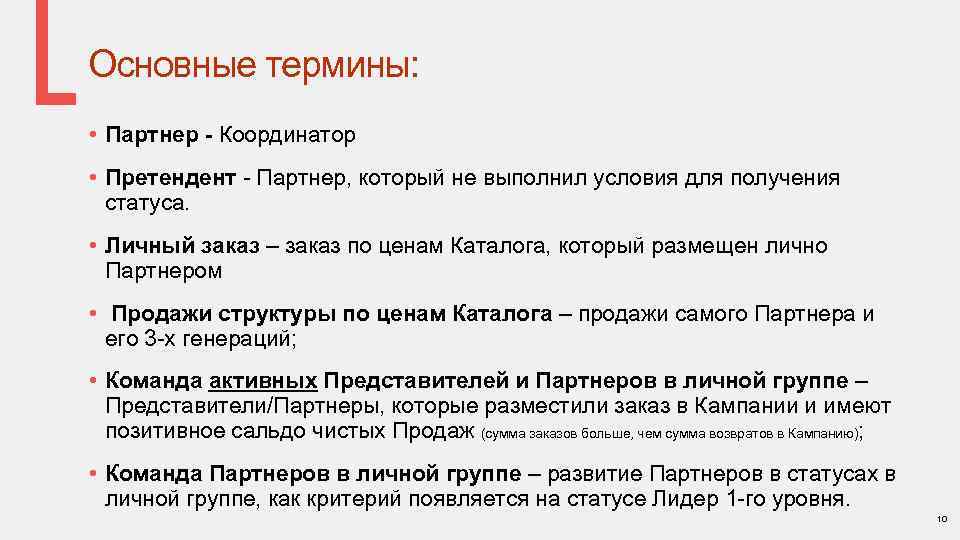 Основные термины:

• Партнер - Координатор

• Претендент - Партнер, который не выполнил условия для получения статуса.

• Личный заказ – заказ по ценам Каталога, который размещен лично Партнером

• Продажи структуры по ценам Каталога – продажи самого Партнера и его 3-х генераций;

• Команда активных Представителей и Партнеров в личной группе – Представители/Партнеры, которые разместили заказ в Кампании и имеют позитивное сальдо чистых Продаж (сумма заказов больше, чем сумма возвратов в Кампанию);

• Команда Партнеров в личной группе – развитие Партнеров в статусах в личной группе, как критерий появляется на статусе Лидер 1-го уровня.

10